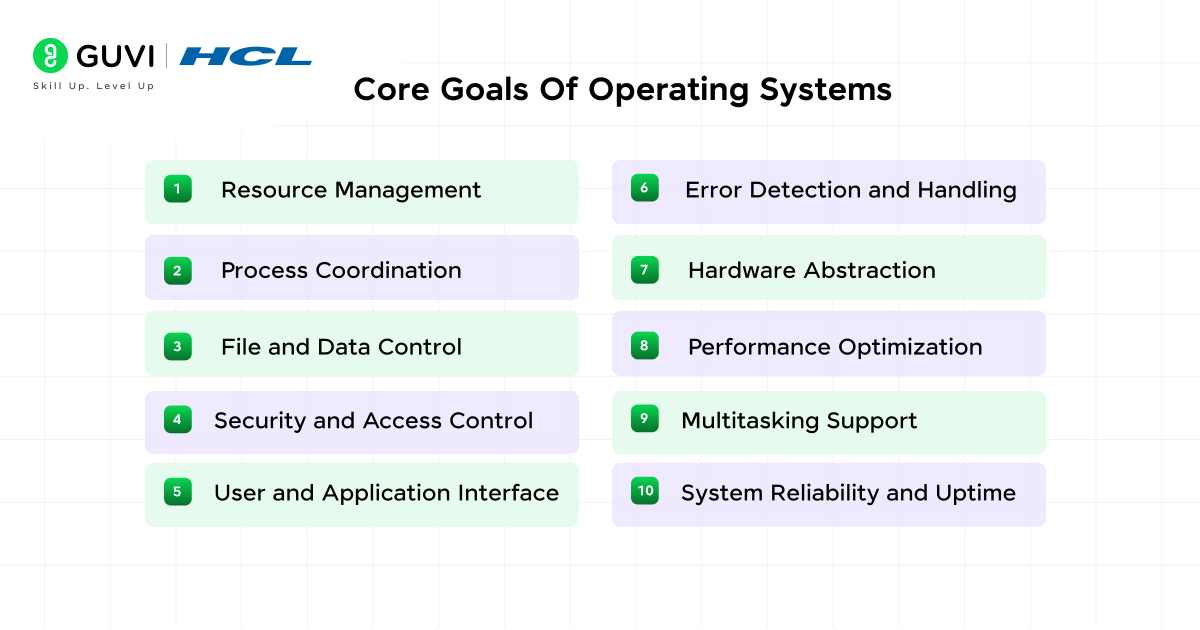 GUVI | HCL
Skill Up. Level Up

Core Goals Of Operating Systems

1 Resource Management

2 Process Coordination

3 File and Data Control

4 Security and Access Control

5 User and Application Interface

6 Error Detection and Handling

7 Hardware Abstraction

8 Performance Optimization

9 Multitasking Support

10 System Reliability and Uptime